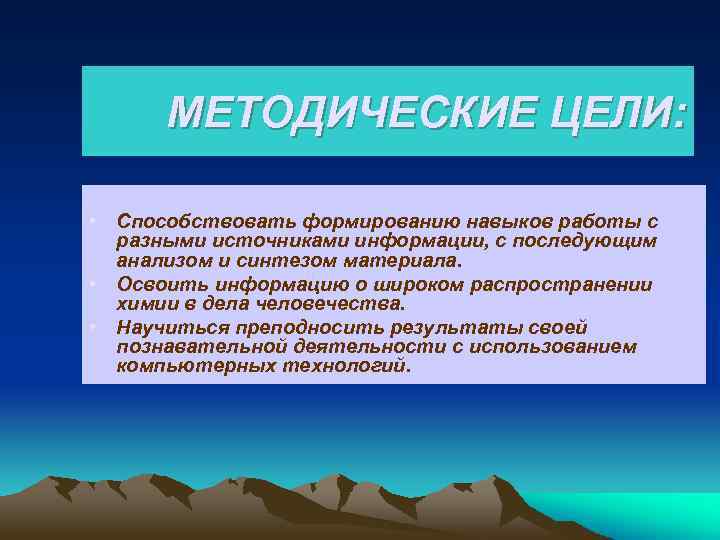 МЕТОДИЧЕСКИЕ ЦЕЛИ:

• Способствовать формированию навыков работы с разными источниками информации, с последующим анализом и синтезом материала.
• Освоить информацию о широком распространении химии в дела человечества.
• Научиться преподносить результаты своей познавательной деятельности с использованием компьютерных технологий.